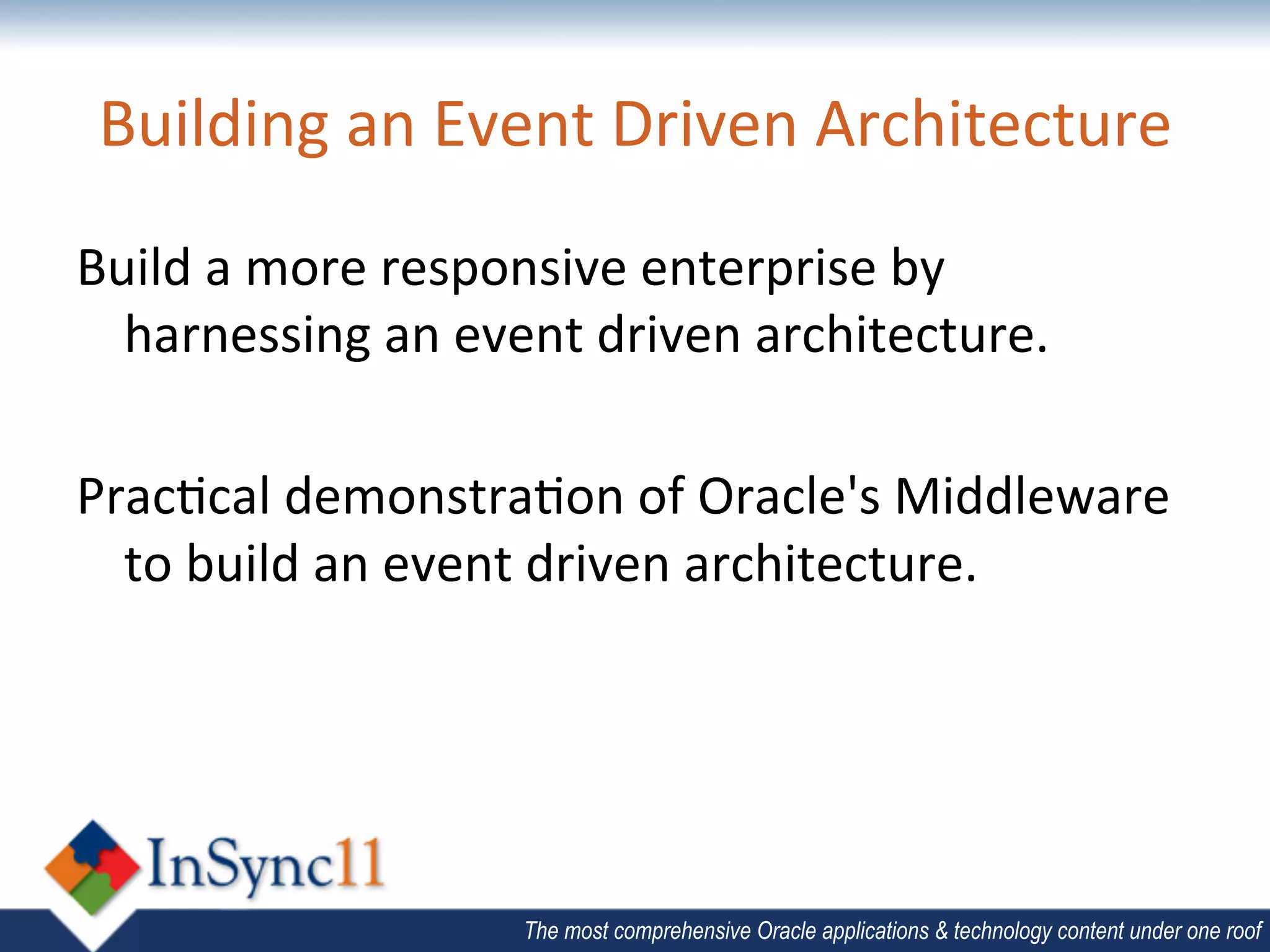 Building an Event Driven Architecture

Build a more responsive enterprise by harnessing an event driven architecture.

Practical demonstration of Oracle's Middleware to build an event driven architecture.

InSync11

The most comprehensive Oracle applications & technology content under one roof